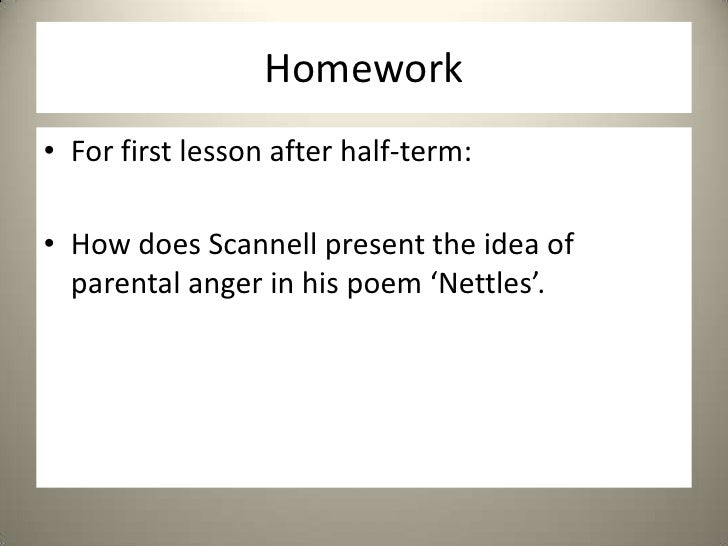 Homework

• For first lesson after half-term:

• How does Scannell present the idea of parental anger in his poem ‘Nettles’.